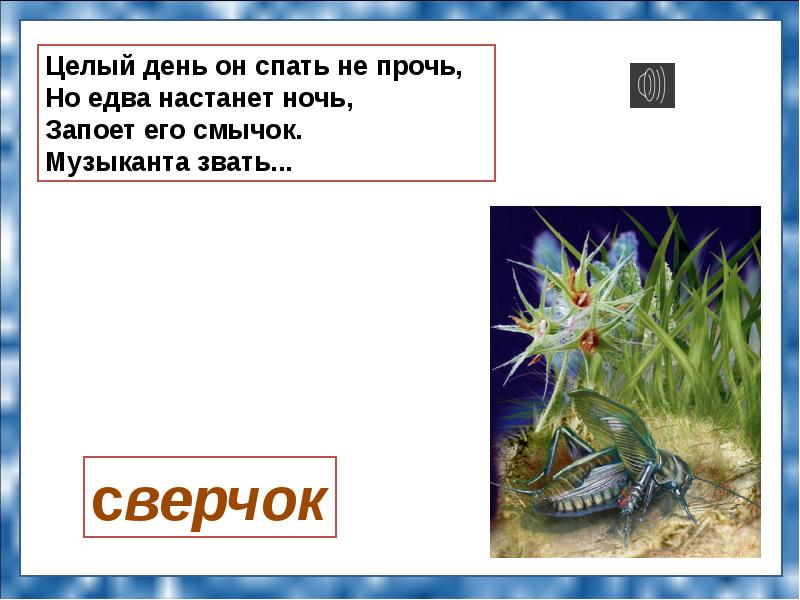 Целый день он спать не прочь,
Но едва настанет ночь,
Запоет его смычок.
Музыканта звать...

сверчок